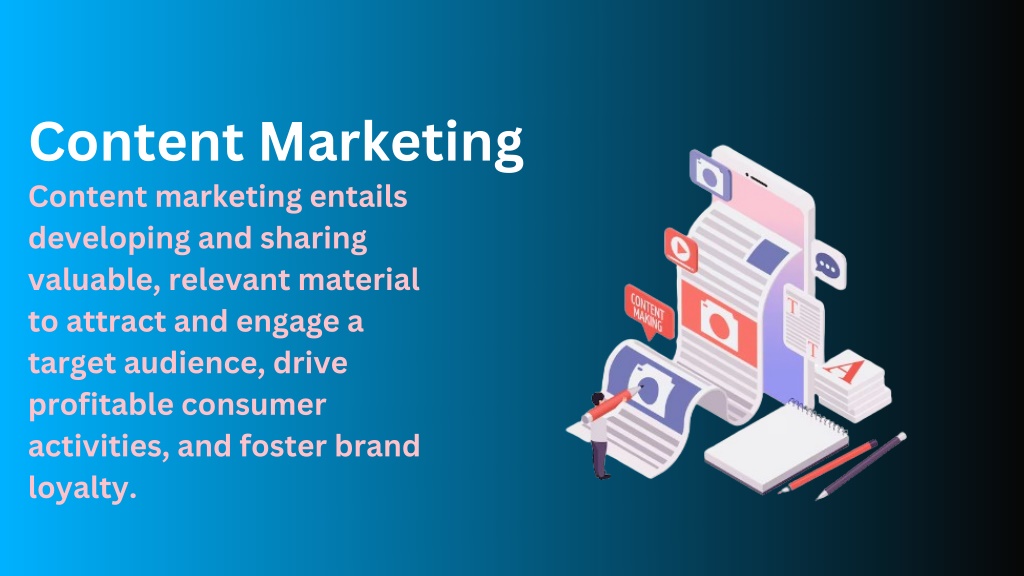 Content Marketing

Content marketing entails developing and sharing valuable, relevant material to attract and engage a target audience, drive profitable consumer activities, and foster brand loyalty.

CONTENT MAKING

T

T

A